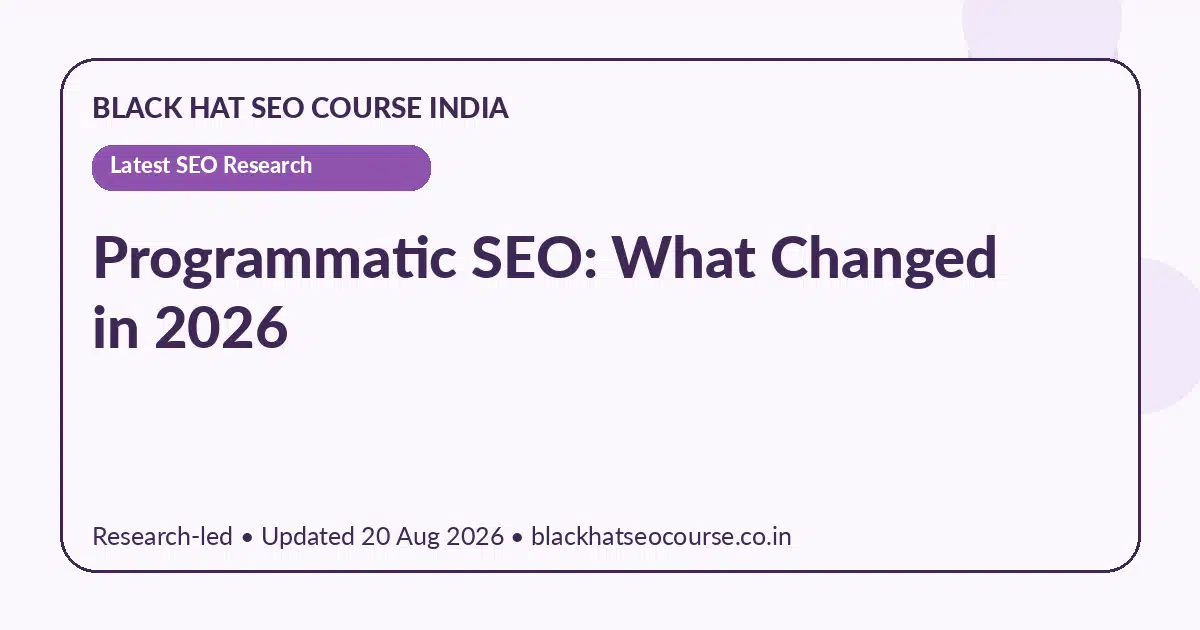 BLACK HAT SEO COURSE INDIA

Latest SEO Research

Programmatic SEO: What Changed in 2026

Research-led • Updated 20 Aug 2026 • blackhatseocourse.co.in